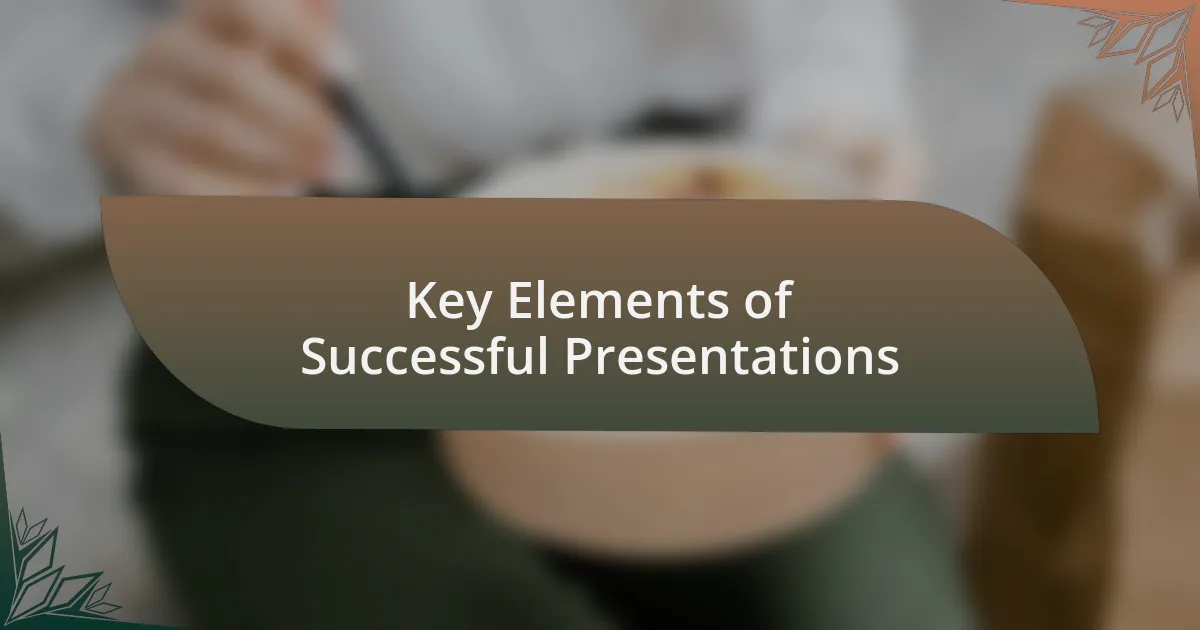 Key Elements of Successful Presentations